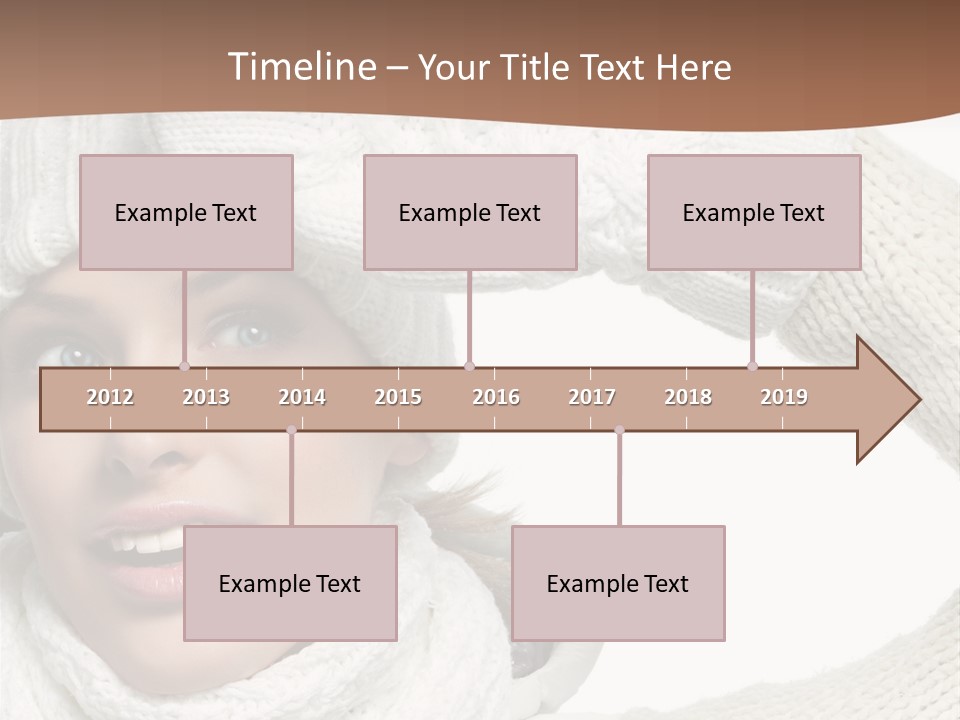 Timeline – Your Title Text Here

Example Text

Example Text

Example Text

2012 2013 2014 2015 2016 2017 2018 2019

Example Text

Example Text